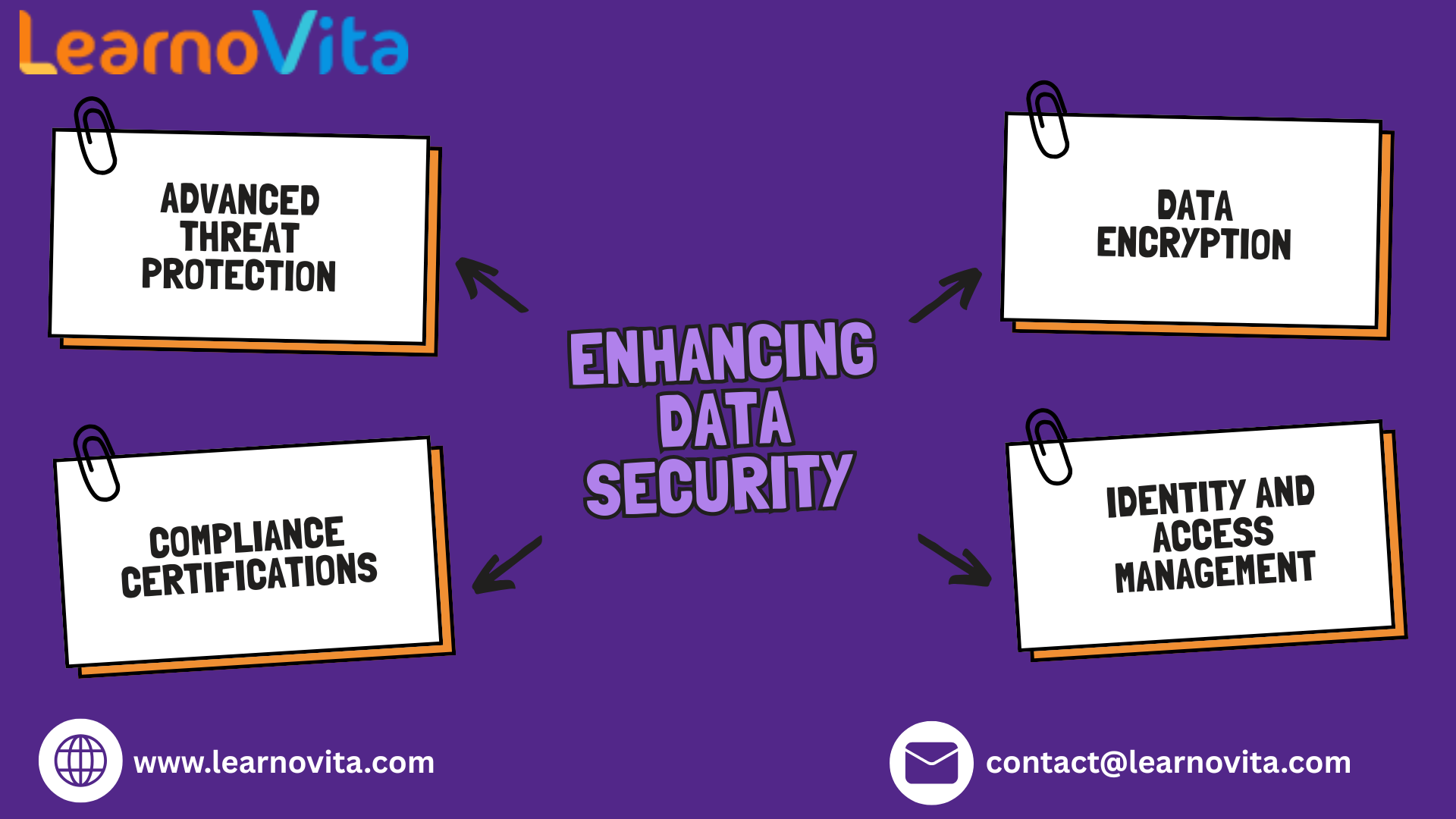 LearnoVita

ADVANCED THREAT PROTECTION

DATA ENCRYPTION

ENHANCING DATA SECURITY

COMPLIANCE CERTIFICATIONS

IDENTITY AND ACCESS MANAGEMENT

www.learnovita.com

contact@learnovita.com